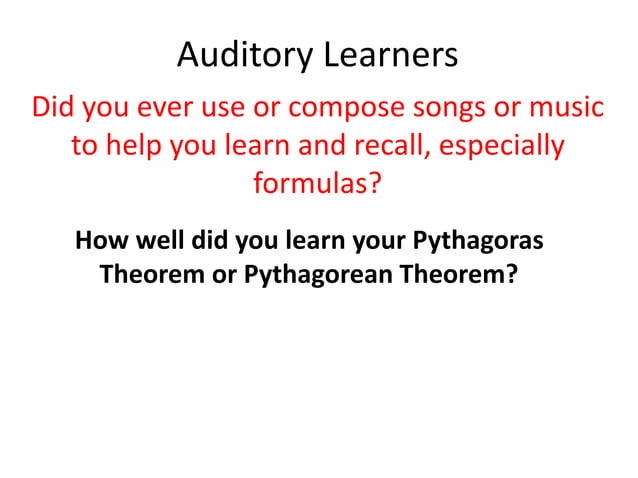 Auditory Learners

Did you ever use or compose songs or music to help you learn and recall, especially formulas?

How well did you learn your Pythagoras Theorem or Pythagorean Theorem?